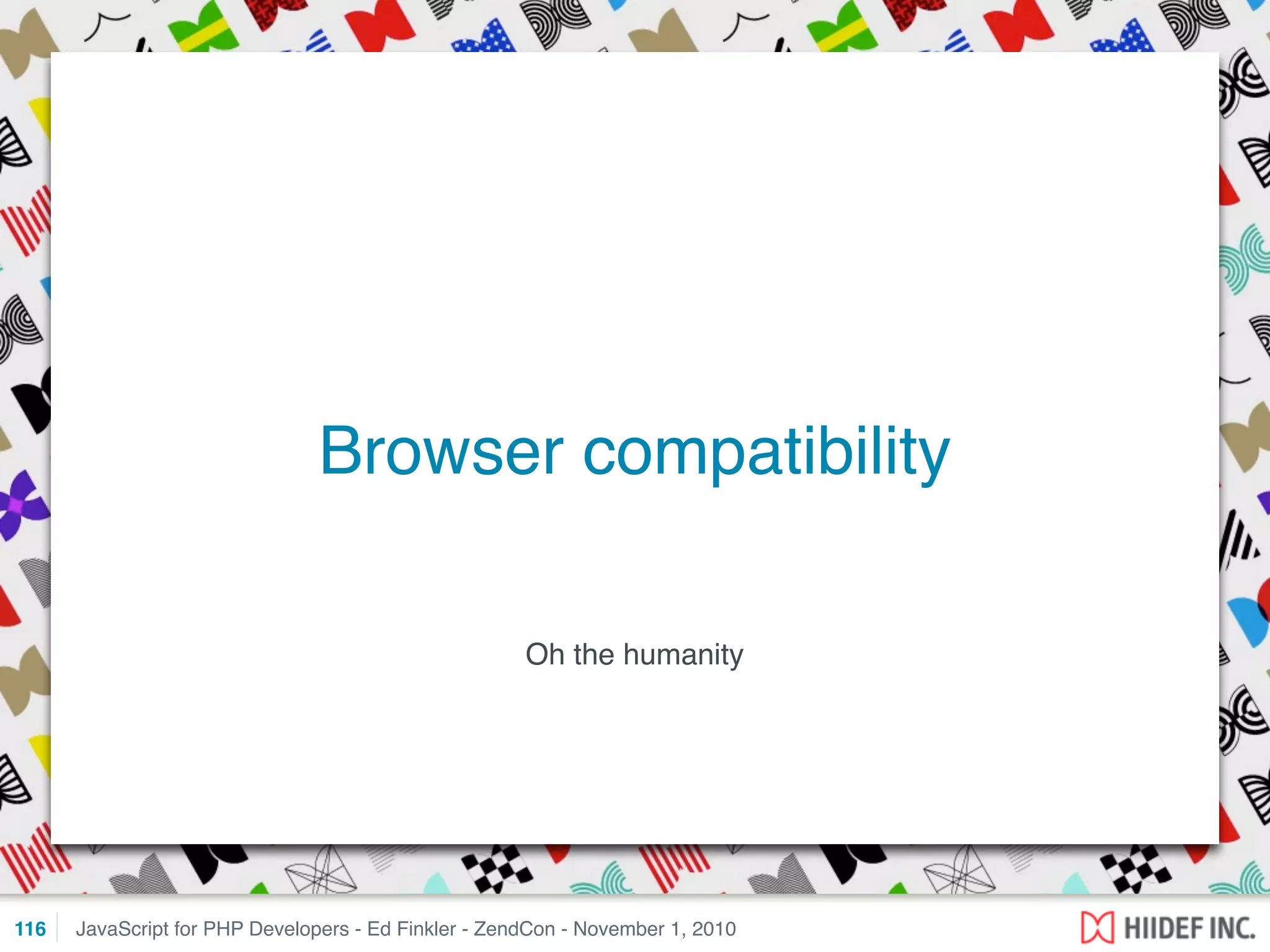 Browser compatibility

Oh the humanity

116 JavaScript for PHP Developers - Ed Finkler - ZendCon - November 1, 2010

HIIDEF INC.